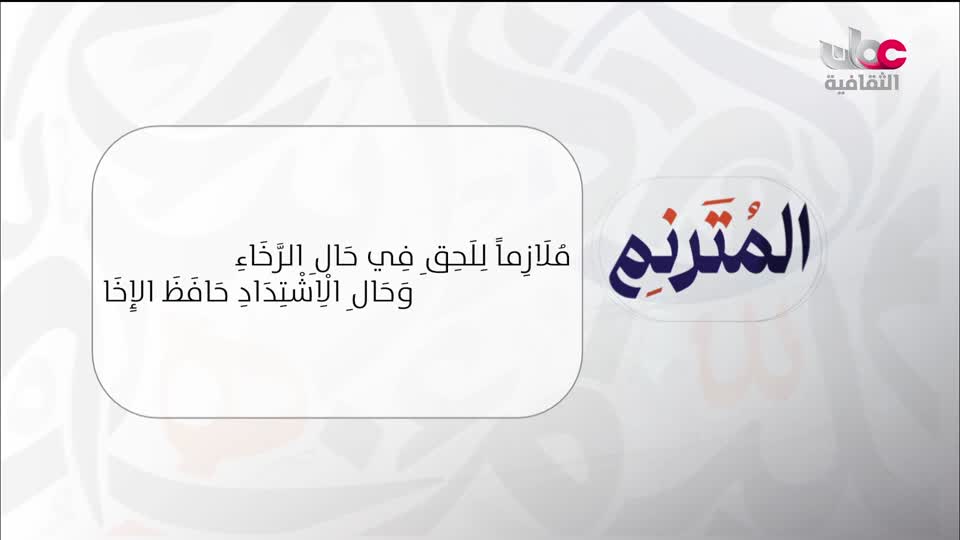 عمان
الثقافية

المُتَرنِم

مُلَازِماً لِلَحِقِ فِي حَالِ الرَّخَاءِ
وَحَالِ الْاِشْتِدَادِ حَافَظَ الإِخَا